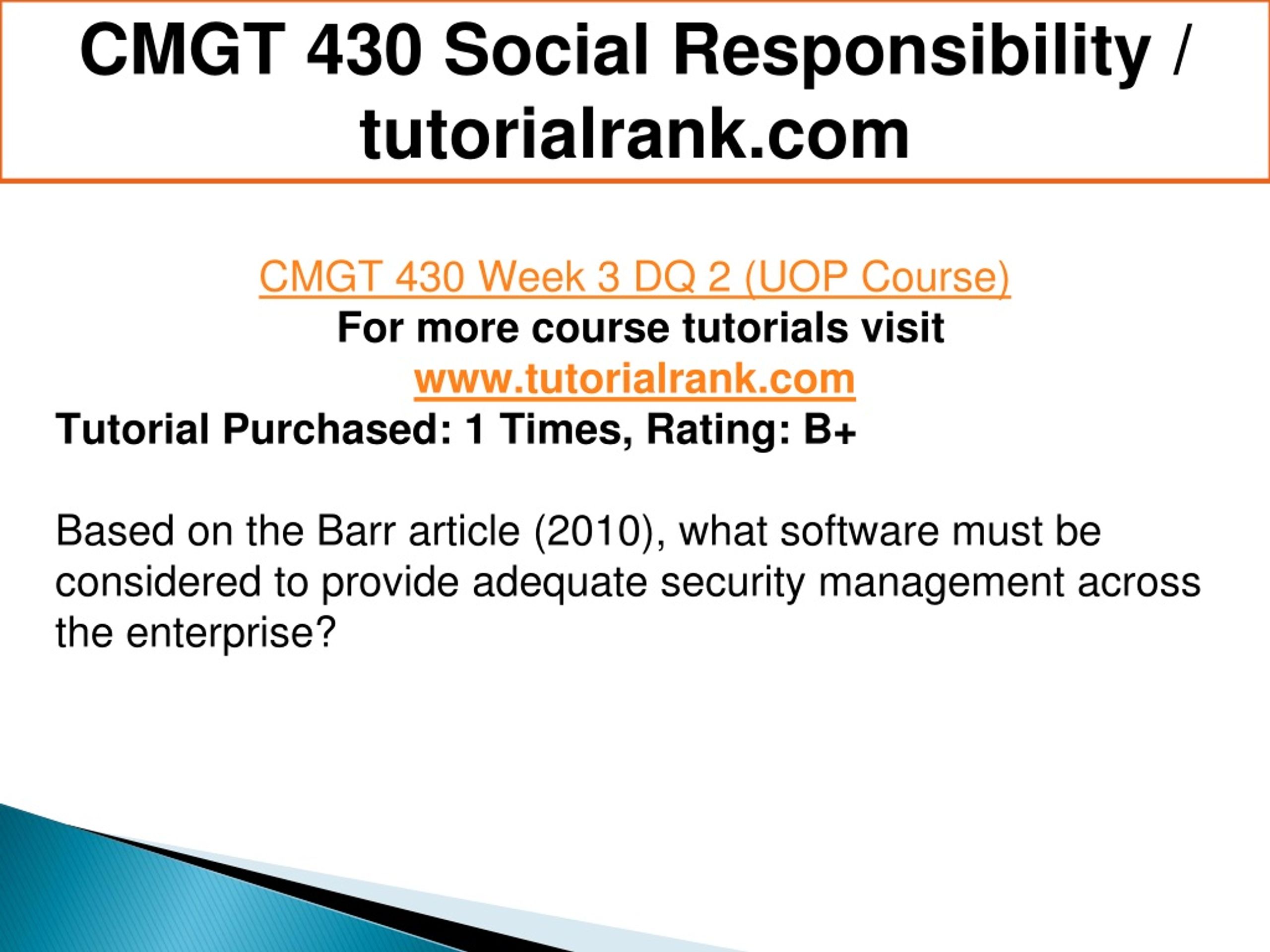 CMGT 430 Social Responsibility / tutorialrank.com

CMGT 430 Week 3 DQ 2 (UOP Course)
For more course tutorials visit
www.tutorialrank.com
Tutorial Purchased: 1 Times, Rating: B+

Based on the Barr article (2010), what software must be considered to provide adequate security management across the enterprise?